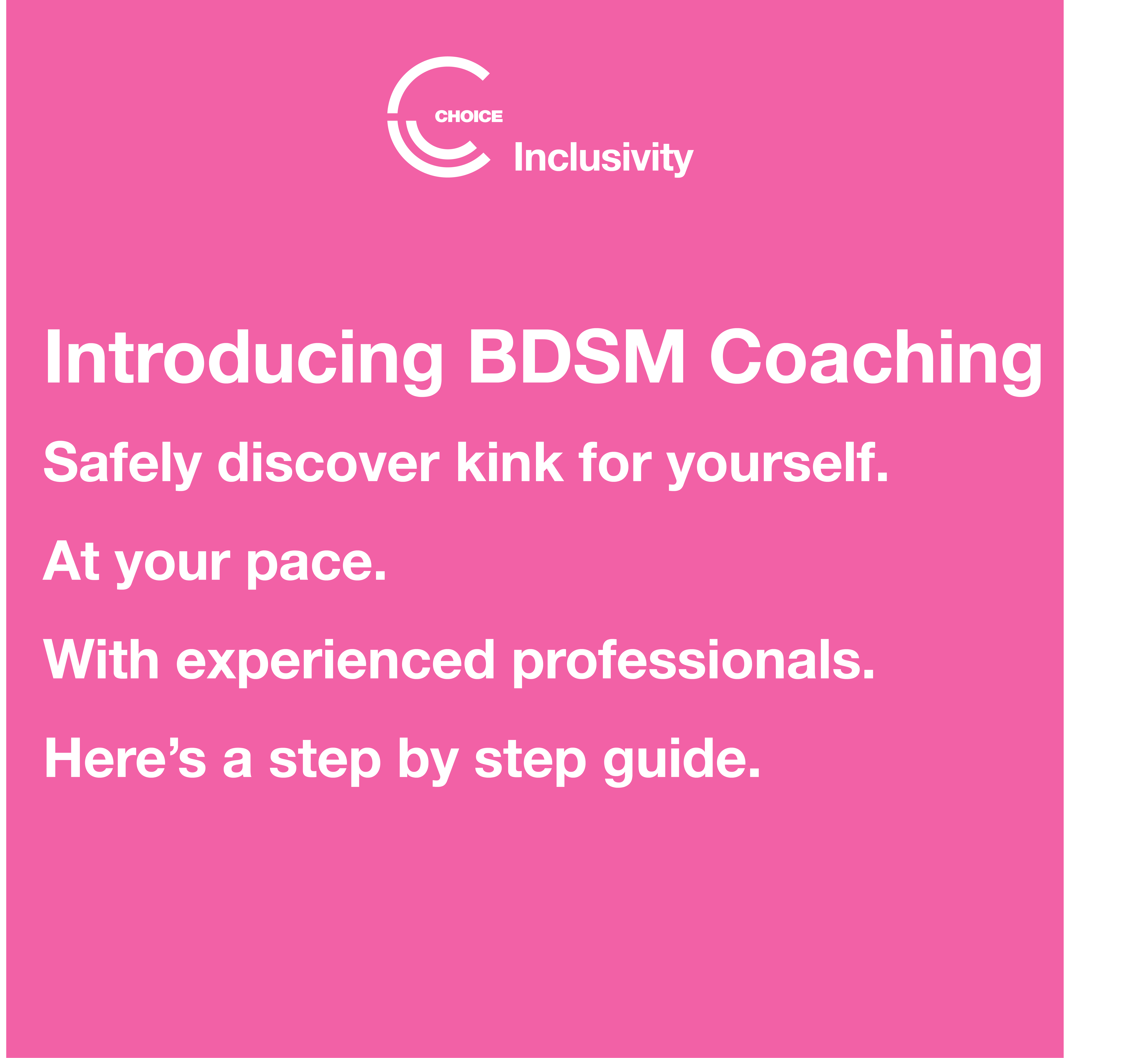 CHOICE
Inclusivity

Introducing BDSM Coaching

Safely discover kink for yourself.

At your pace.

With experienced professionals.

Here’s a step by step guide.